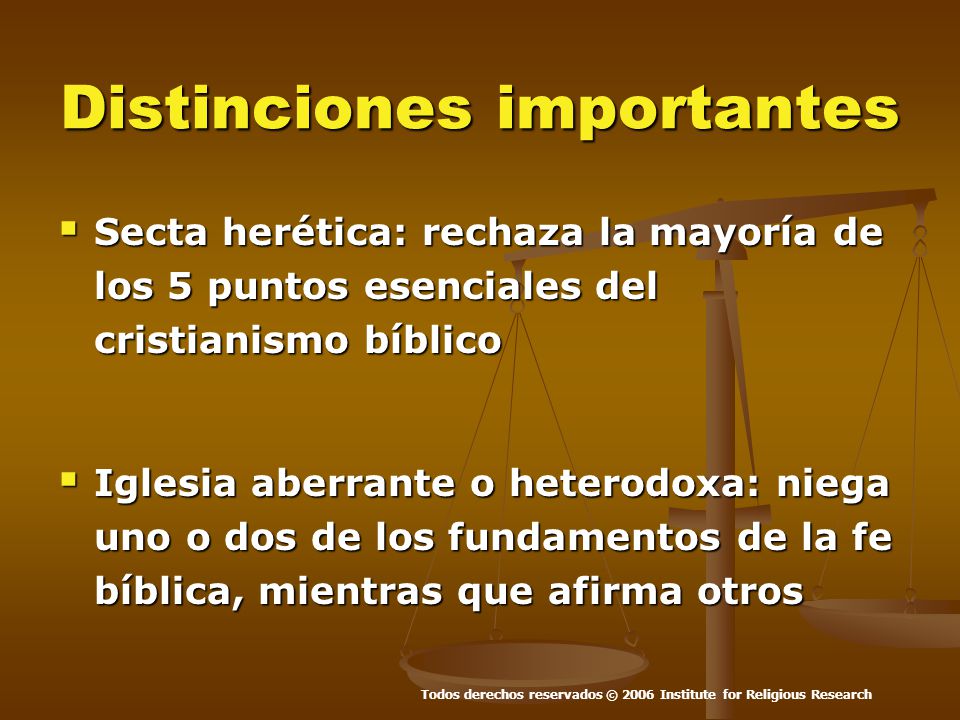 Distinciones importantes

▪ Secta herética: rechaza la mayoría de los 5 puntos esenciales del cristianismo bíblico

▪ Iglesia aberrante o heterodoxa: niega uno o dos de los fundamentos de la fe bíblica, mientras que afirma otros

Todos derechos reservados © 2006 Institute for Religious Research